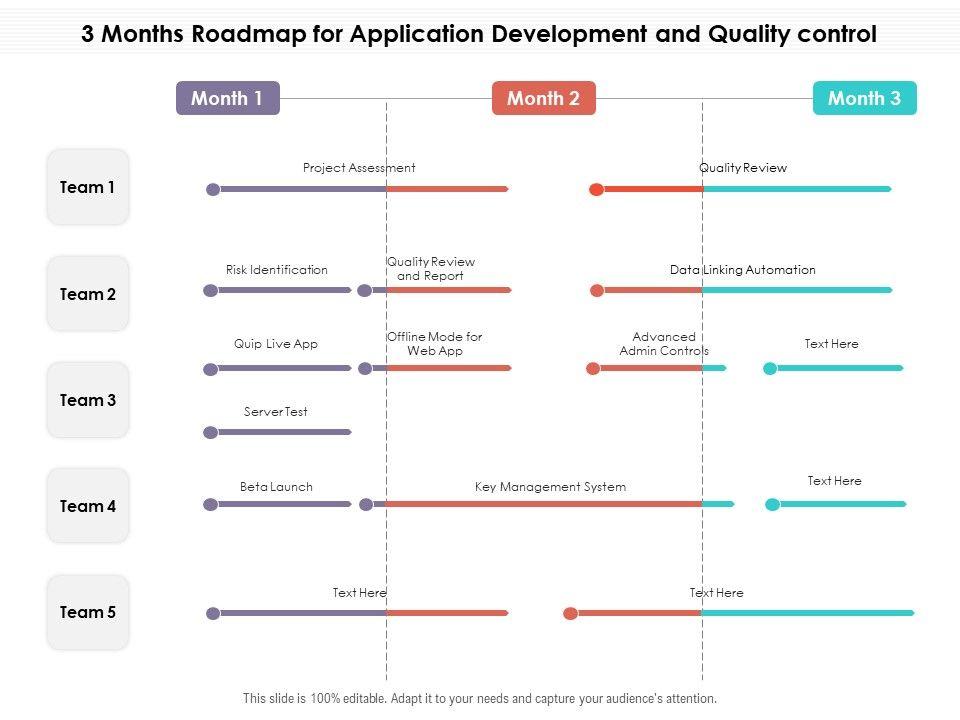 3 Months Roadmap for Application Development and Quality control

Month 1
Month 2
Month 3

Team 1
Project Assessment
Quality Review

Team 2
Risk Identification
Quality Review and Report
Data Linking Automation

Team 3
Quip Live App
Offline Mode for Web App
Advanced Admin Controls
Text Here
Server Test

Team 4
Beta Launch
Key Management System
Text Here

Team 5
Text Here
Text Here

This slide is 100% editable. Adapt it to your needs and capture your audience's attention.